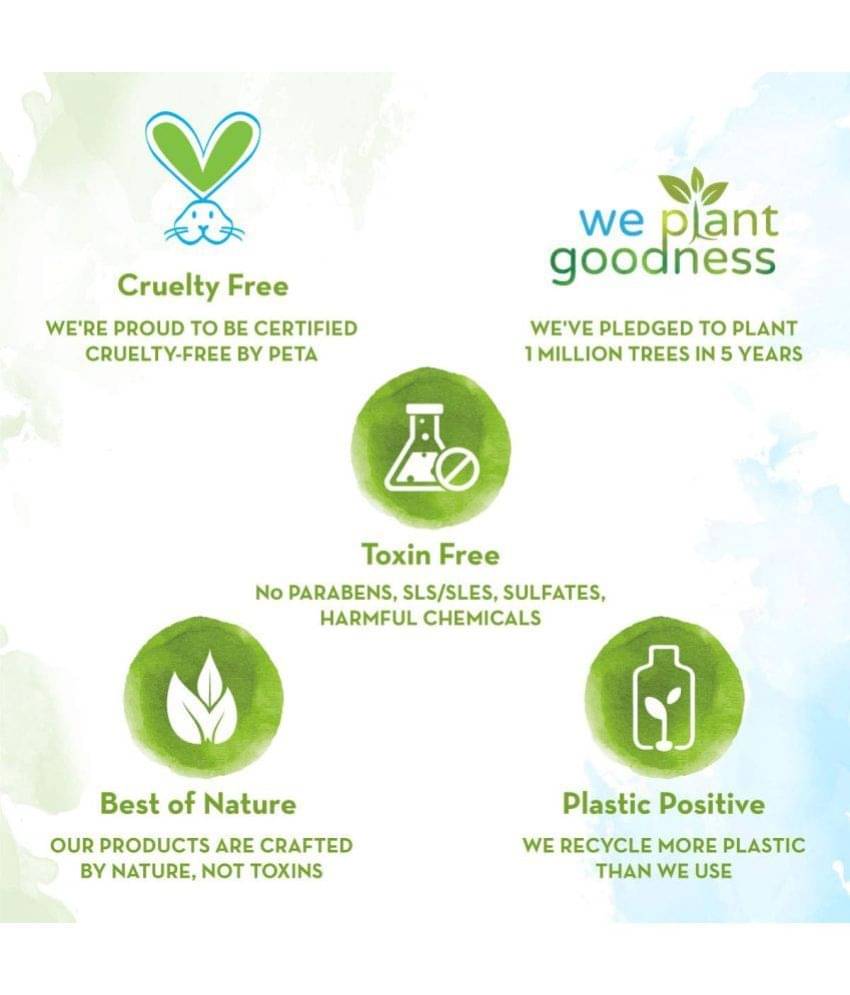 Cruelty Free

WE'RE PROUD TO BE CERTIFIED CRUELTY-FREE BY PETA

we plant goodness

WE'VE PLEDGED TO PLANT 1 MILLION TREES IN 5 YEARS

Toxin Free

No PARABENS, SLS/SLES, SULFATES, HARMFUL CHEMICALS

Best of Nature

OUR PRODUCTS ARE CRAFTED BY NATURE, NOT TOXINS

Plastic Positive

WE RECYCLE MORE PLASTIC THAN WE USE